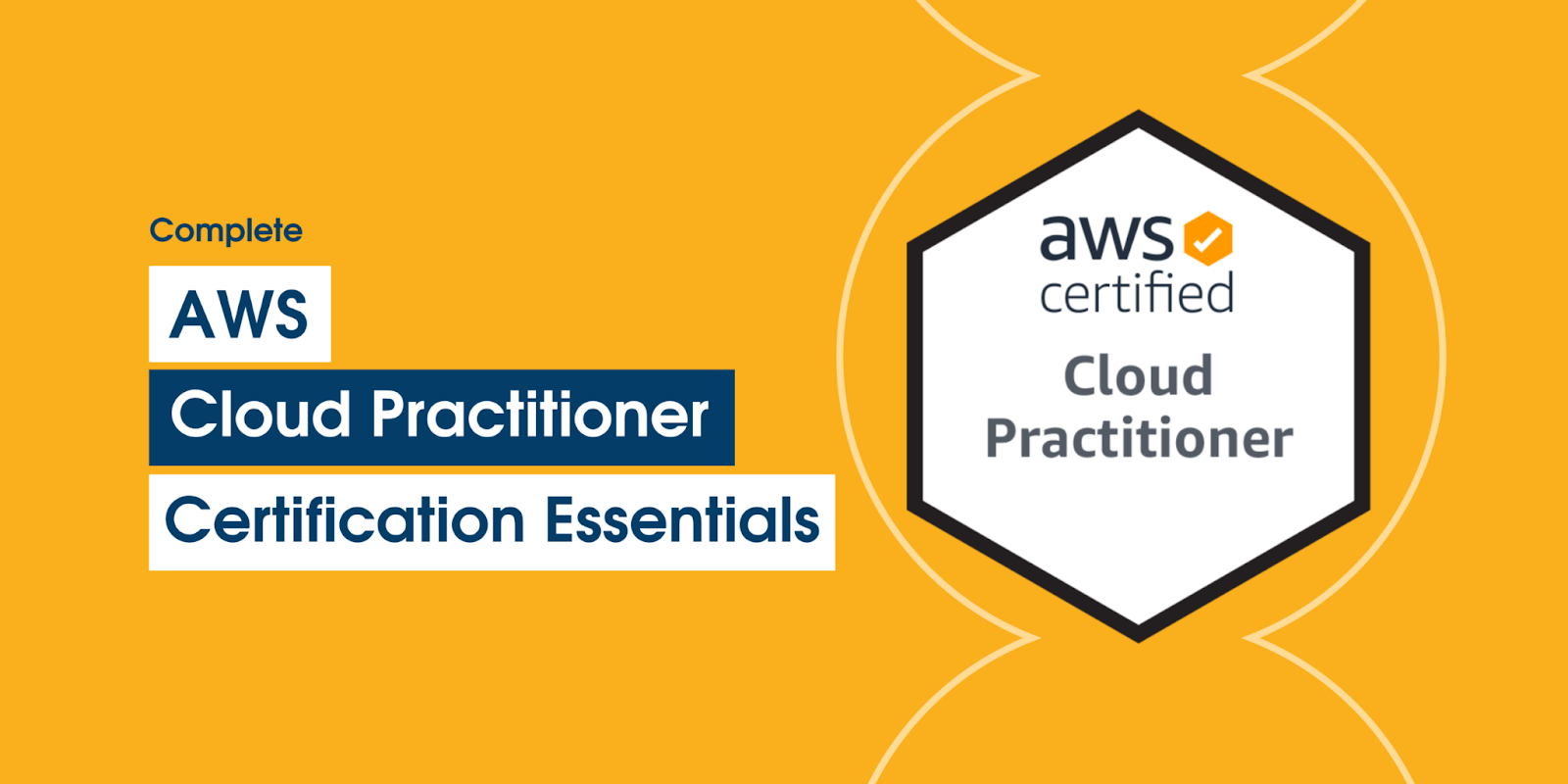 Complete

AWS

Cloud Practitioner

Certification Essentials

aws

certified

Cloud Practitioner